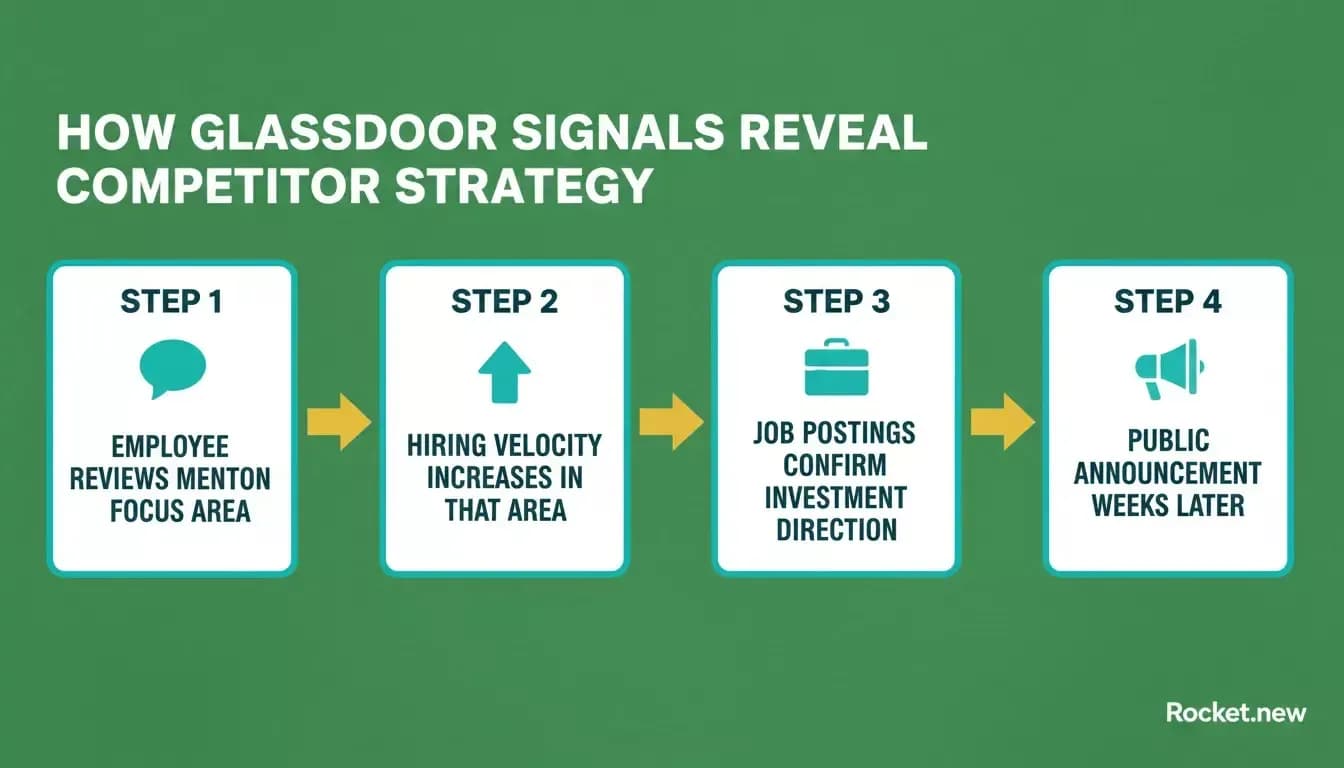 HOW GLASSDOOR SIGNALS REVEAL COMPETITOR STRATEGY

STEP 1

EMPLOYEE REVIEWS MENTON FOCUS AREA

STEP 2

HIRING VELOCITY INCREASES IN THAT AREA

STEP 3

JOB POSTINGS CONFIRM INVESTMENT DIRECTION

STEP 4

PUBLIC ANNOUNCEMENT WEEKS LATER

Rocket.new